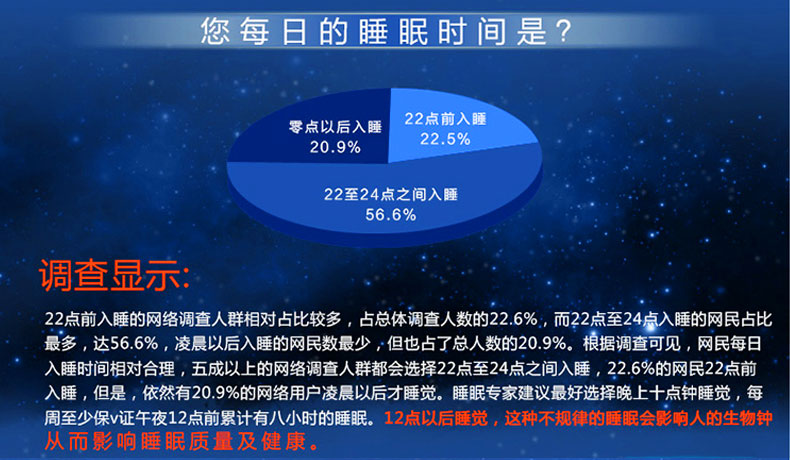 您每日的睡眠时间是？

零点以后入睡
20.9%

22点前入睡
22.5%

22至24点之间入睡
56.6%

调查显示:

22点前入睡的网络调查人群相对占比较多，占总体调查人数的22.6%，而22点至24点入睡的网民占比最多，达56.6%，凌晨以后入睡的网民数最少，但也占了总人数的20.9%。根据调查可见，网民每日入睡时间相对合理，五成以上的网络调查人群都会选择22点至24点之间入睡，22.6%的网民22点前入睡，但是，依然有20.9%的网络用户凌晨以后才睡觉。睡眠专家建议最好选择晚上十点钟睡觉，每周至少保v证午夜12点前累计有八小时的睡眠。12点以后睡觉，这种不规律的睡眠会影响人的生物钟从而影响睡眠质量及健康。